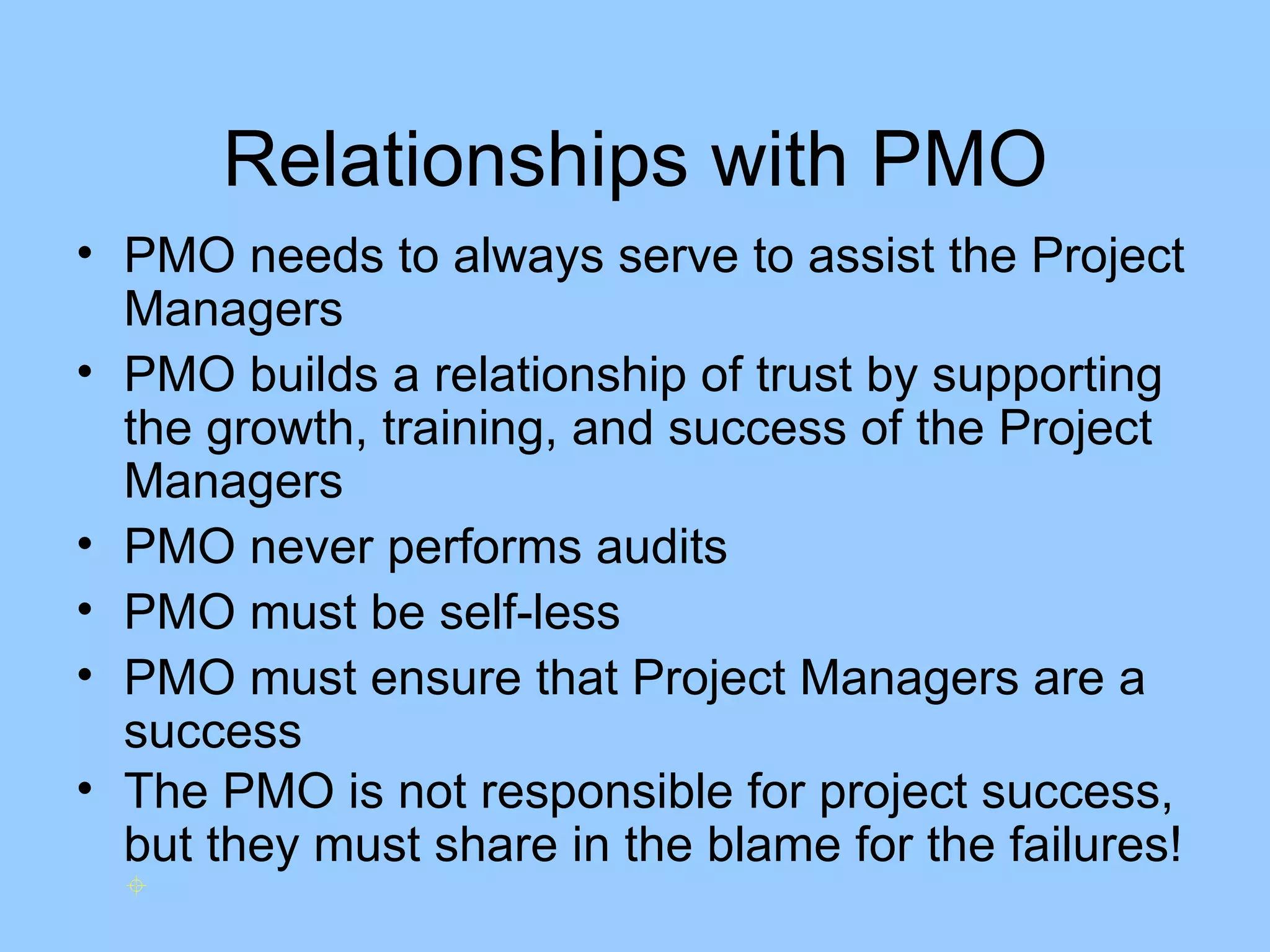 Relationships with PMO

• PMO needs to always serve to assist the Project Managers
• PMO builds a relationship of trust by supporting the growth, training, and success of the Project Managers
• PMO never performs audits
• PMO must be self-less
• PMO must ensure that Project Managers are a success
• The PMO is not responsible for project success, but they must share in the blame for the failures!